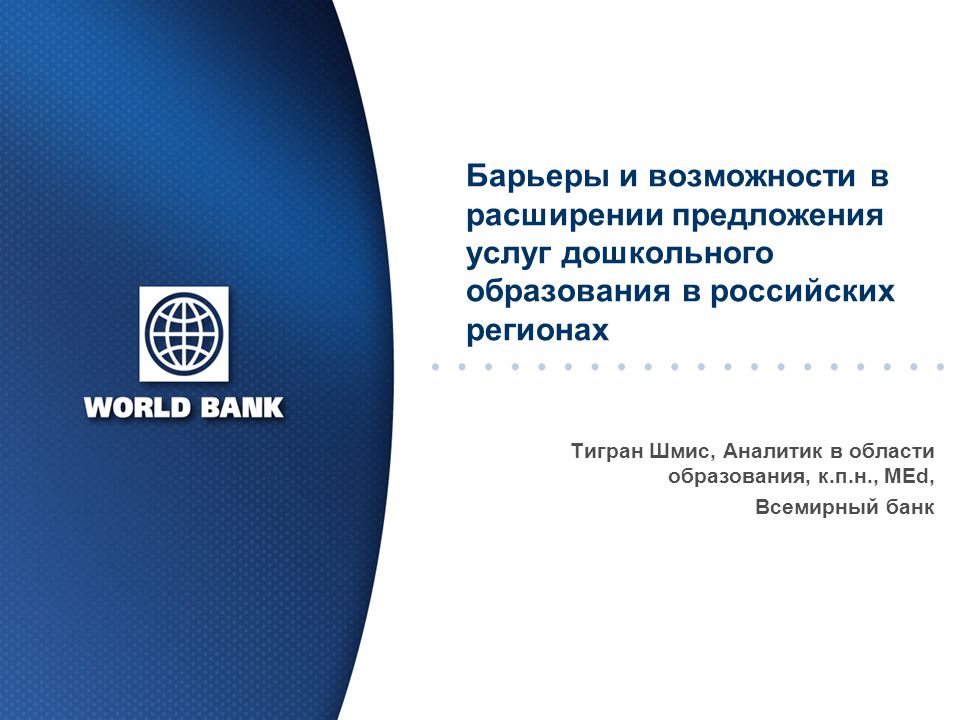 WORLD BANK

Барьеры и возможности в расширении предложения услуг дошкольного образования в российских регионах

Тигран Шмис, Аналитик в области образования, к.п.н., MEd,

Всемирный банк